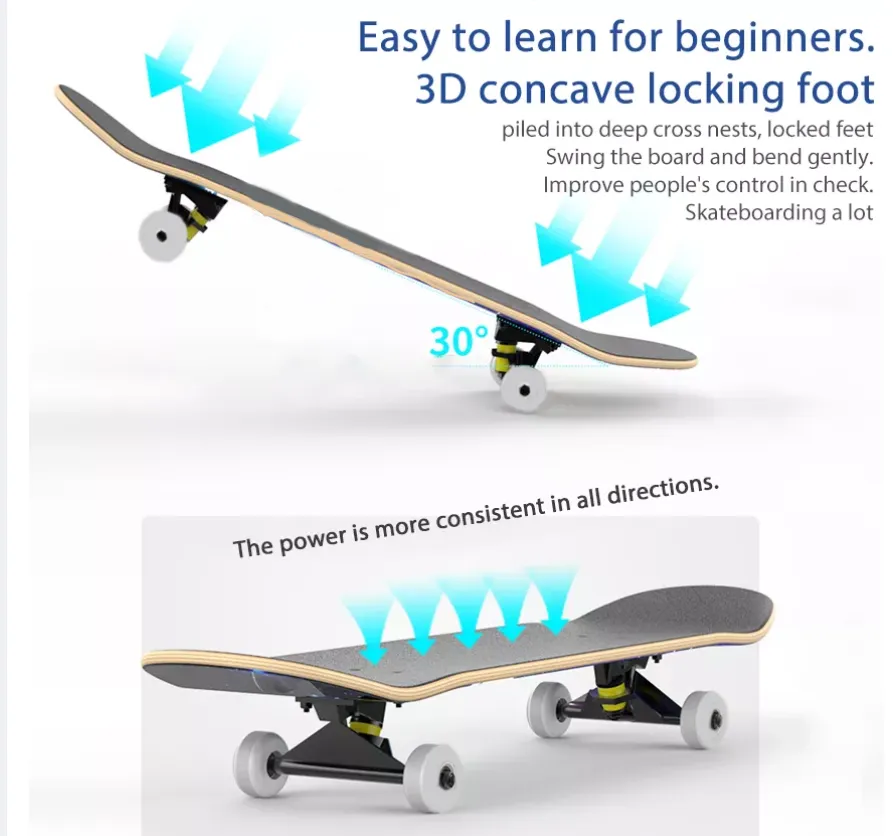 Easy to learn for beginners.
3D concave locking foot

piled into deep cross nests, locked feet
Swing the board and bend gently.
Improve people's control in check.
Skateboarding a lot

30°

The power is more consistent in all directions.